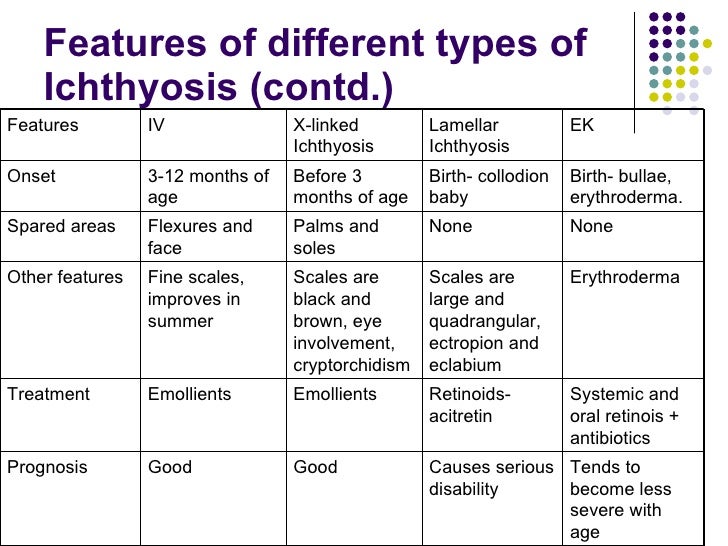 Features of different types of Ichthyosis (contd.)

| Features | IV | X-linked Ichthyosis | Lamellar Ichthyosis | EK |
|---|---|---|---|---|
| Onset | 3-12 months of age | Before 3 months of age | Birth- collodion baby | Birth- bullae, erythroderma. |
| Spared areas | Flexures and face | Palms and soles | None | None |
| Other features | Fine scales, improves in summer | Scales are black and brown, eye involvement, cryptorchidism | Scales are large and quadrangular, ectropion and eclabium | Erythroderma |
| Treatment | Emollients | Emollients | Retinoids- acitretin | Systemic and oral retinois + antibiotics |
| Prognosis | Good | Good | Causes serious disability | Tends to become less severe with age |